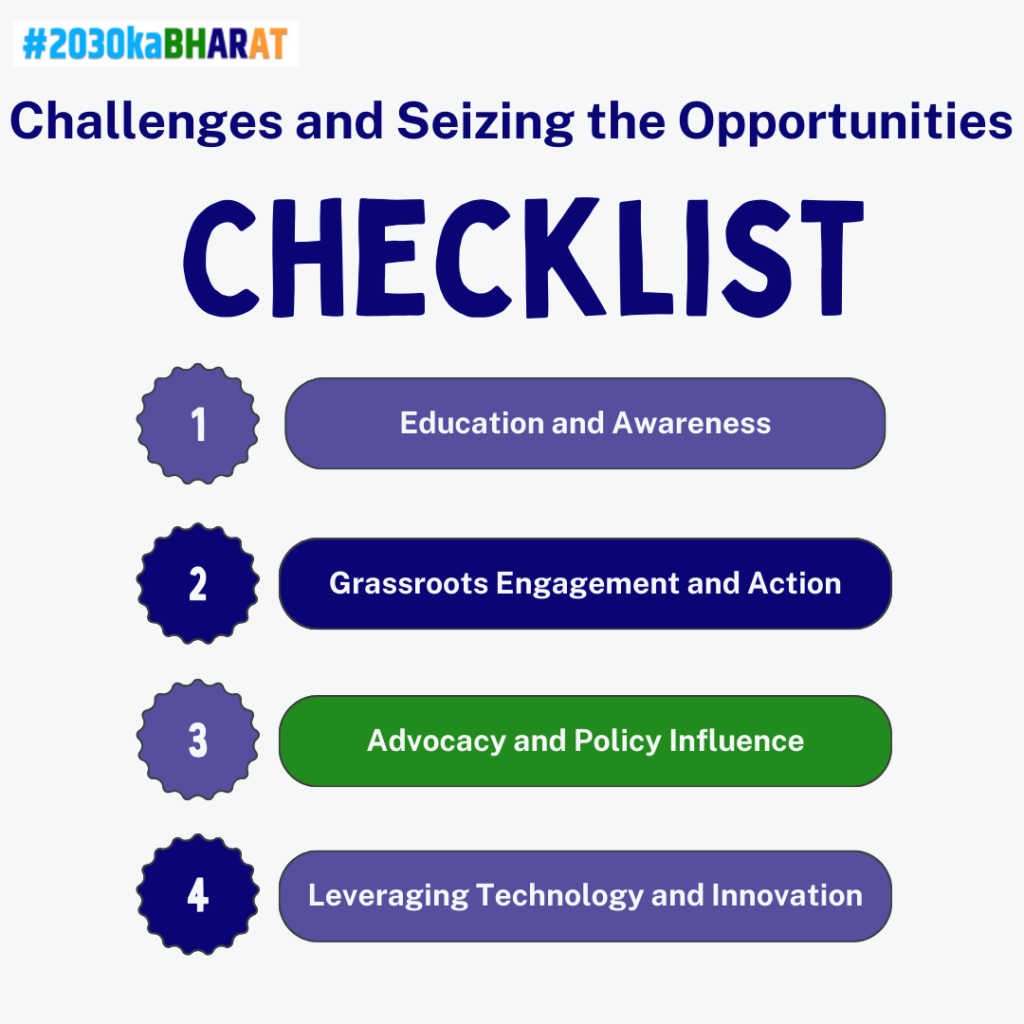 #2030kaBHARAT

Challenges and Seizing the Opportunities

CHECKLIST

1 Education and Awareness

2 Grassroots Engagement and Action

3 Advocacy and Policy Influence

4 Leveraging Technology and Innovation